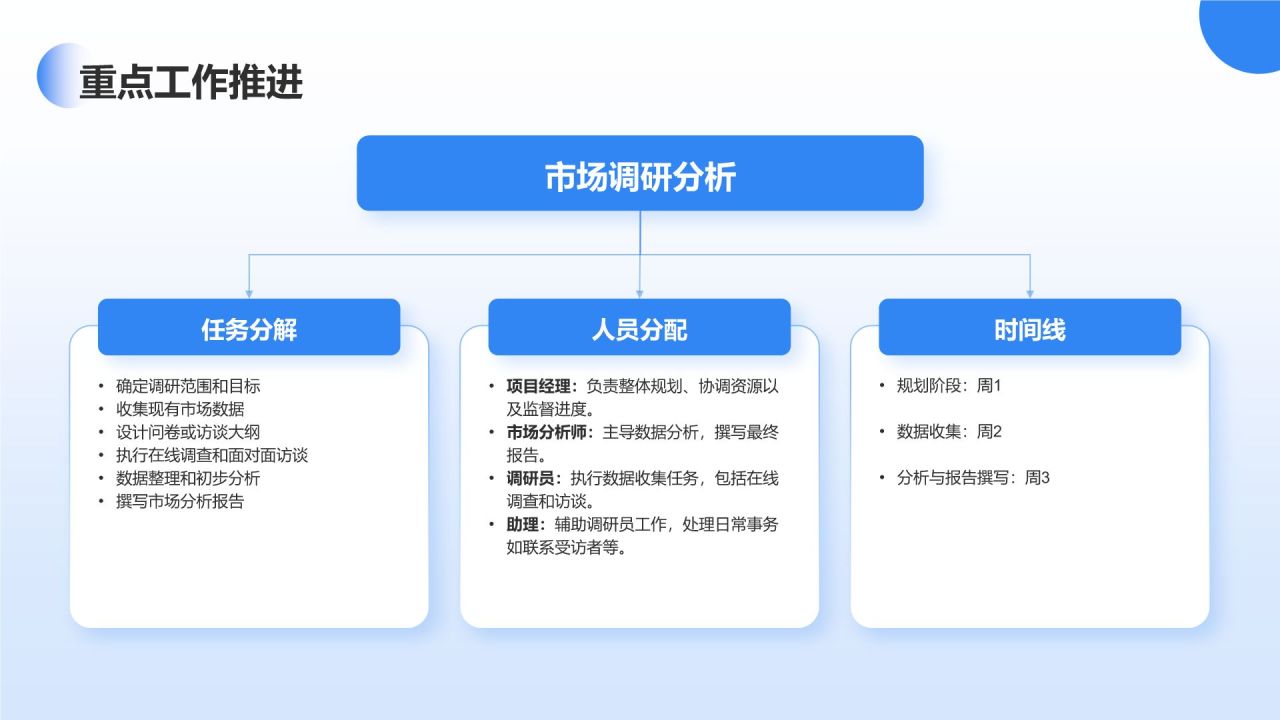 重点工作推进

市场调研分析

任务分解

• 确定调研范围和目标
• 收集现有市场数据
• 设计问卷或访谈大纲
• 执行在线调查和面对面访谈
• 数据整理和初步分析
• 撰写市场分析报告

人员分配

• 项目经理：负责整体规划、协调资源以及监督进度。
• 市场分析师：主导数据分析，撰写最终报告。
• 调研员：执行数据收集任务，包括在线调查和访谈。
• 助理：辅助调研员工作，处理日常事务如联系受访者等。

时间线

• 规划阶段：周1
• 数据收集：周2
• 分析与报告撰写：周3